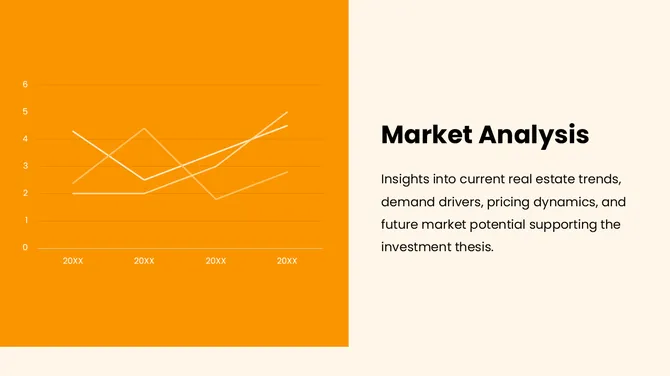 6
5
4
3
2
1
0
20XX
20XX
20XX
20XX

Market Analysis

Insights into current real estate trends, demand drivers, pricing dynamics, and future market potential supporting the investment thesis.